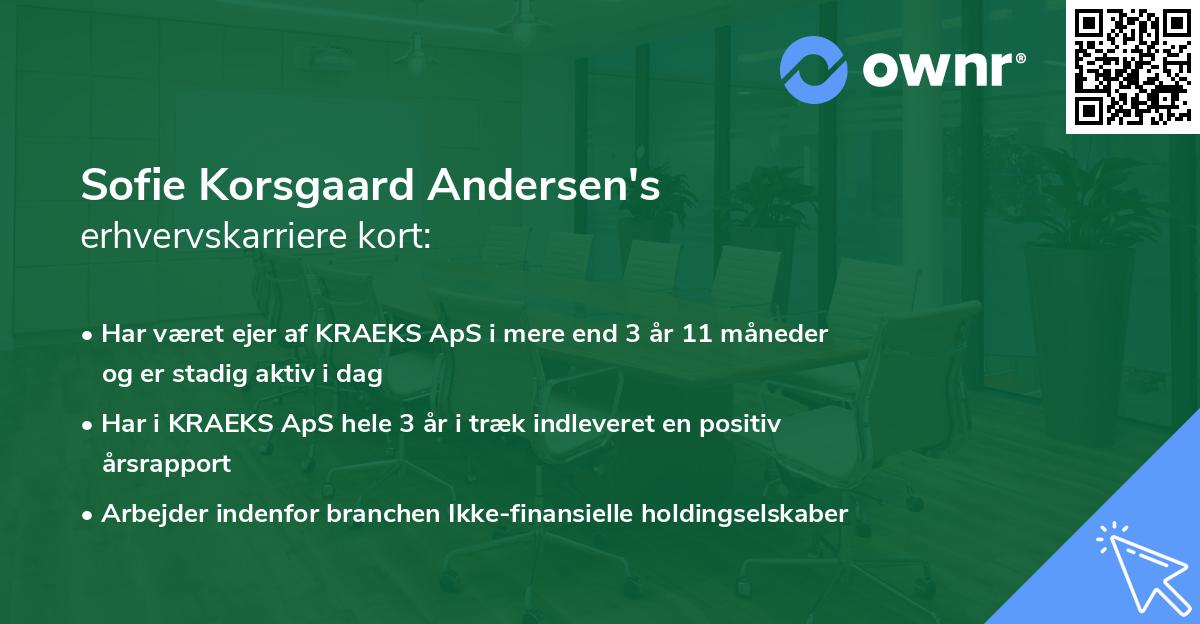 ownr®

Sofie Korsgaard Andersen's
erhvervskarriere kort:

• Har været ejer af KRAEKS ApS i mere end 3 år 11 måneder og er stadig aktiv i dag
• Har i KRAEKS ApS hele 3 år i træk indleveret en positiv årsrapport
• Arbejder indenfor branchen Ikke-finansielle holdingselskaber